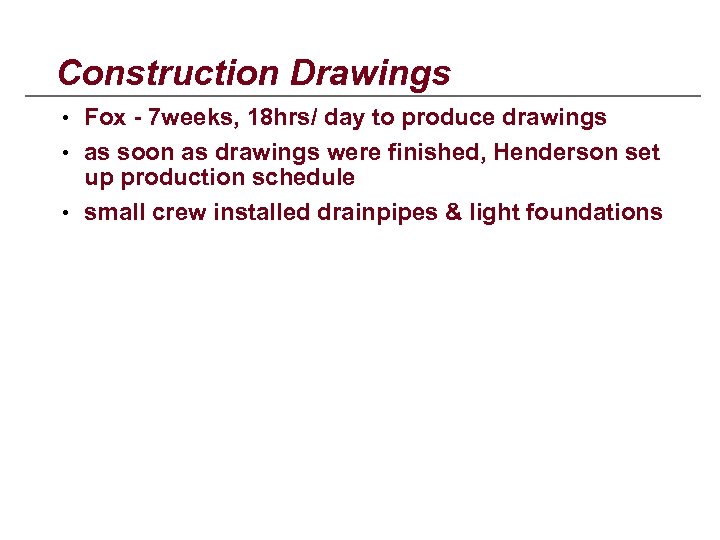 Construction Drawings

• Fox - 7weeks, 18hrs/ day to produce drawings
• as soon as drawings were finished, Henderson set up production schedule
• small crew installed drainpipes & light foundations